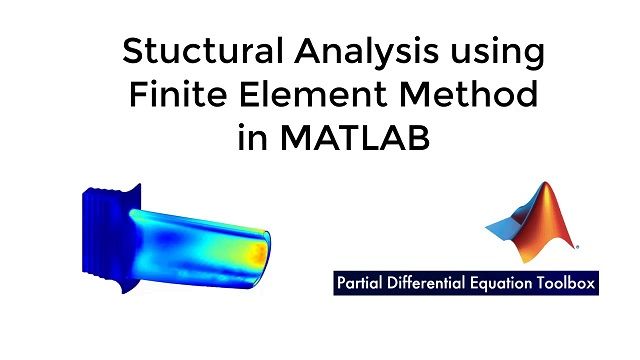 Stuctural Analysis using Finite Element Method in MATLAB

Partial Differential Equation Toolbox